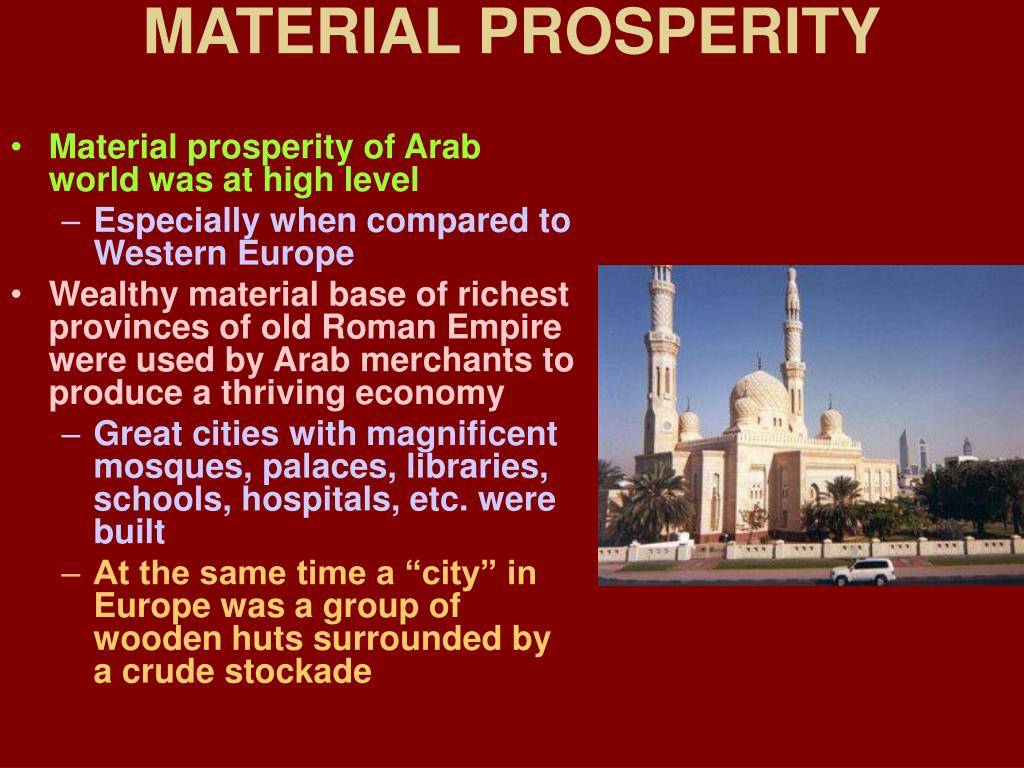 MATERIAL PROSPERITY

• Material prosperity of Arab world was at high level
– Especially when compared to Western Europe
• Wealthy material base of richest provinces of old Roman Empire were used by Arab merchants to produce a thriving economy
– Great cities with magnificent mosques, palaces, libraries, schools, hospitals, etc. were built
– At the same time a “city” in Europe was a group of wooden huts surrounded by a crude stockade